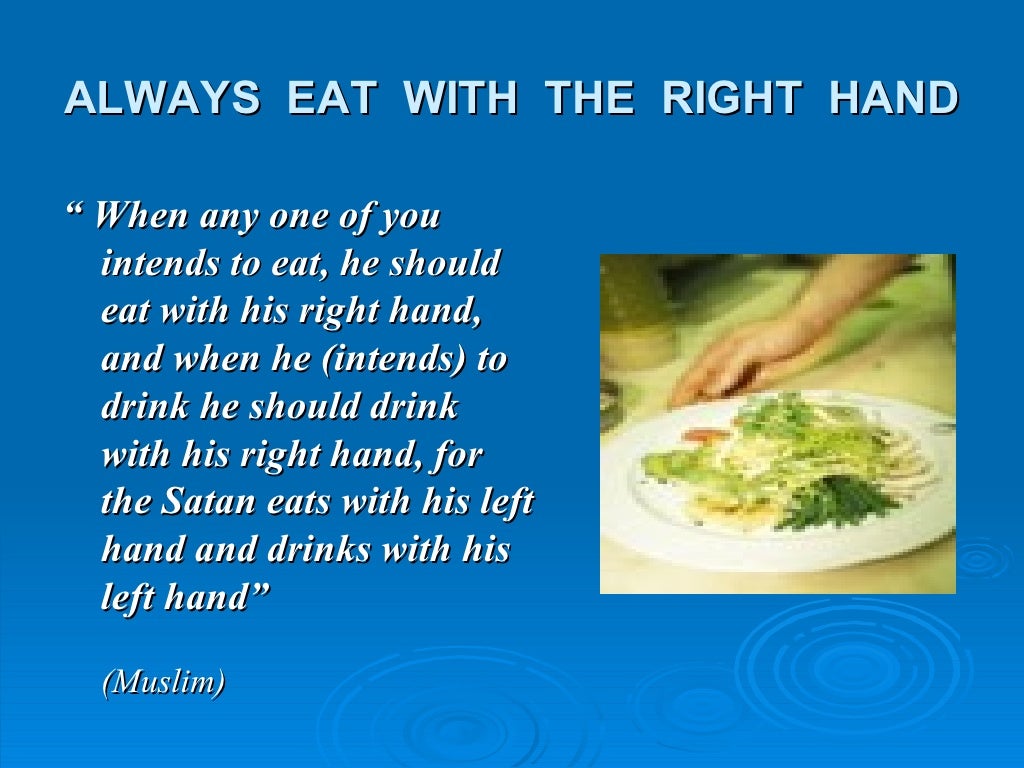 ALWAYS EAT WITH THE RIGHT HAND

“ When any one of you intends to eat, he should eat with his right hand, and when he (intends) to drink he should drink with his right hand, for the Satan eats with his left hand and drinks with his left hand”

(Muslim)